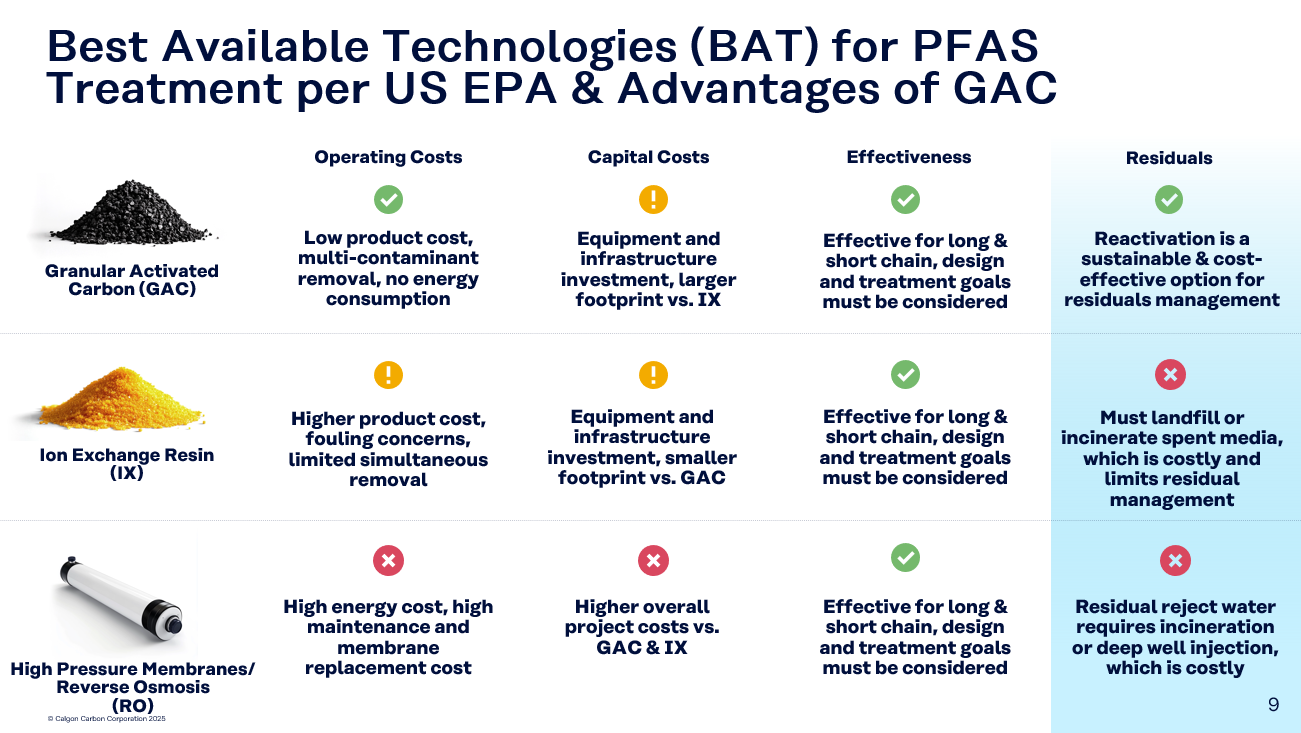 Best Available Technologies (BAT) for PFAS Treatment per US EPA & Advantages of GAC

| | Operating Costs | Capital Costs | Effectiveness | Residuals |
|---|---|---|---|---|
| Granular Activated Carbon (GAC) | Low product cost, multi-contaminant removal, no energy consumption | Equipment and infrastructure investment, larger footprint vs. IX | Effective for long & short chain, design and treatment goals must be considered | Reactivation is a sustainable & cost-effective option for residuals management |
| Ion Exchange Resin (IX) | Higher product cost, fouling concerns, limited simultaneous removal | Equipment and infrastructure investment, smaller footprint vs. GAC | Effective for long & short chain, design and treatment goals must be considered | Must landfill or incinerate spent media, which is costly and limits residual management |
| High Pressure Membranes/ Reverse Osmosis (RO) | High energy cost, high maintenance and membrane replacement cost | Higher overall project costs vs. GAC & IX | Effective for long & short chain, design and treatment goals must be considered | Residual reject water requires incineration or deep well injection, which is costly |

© Calgon Carbon Corporation 2025

9